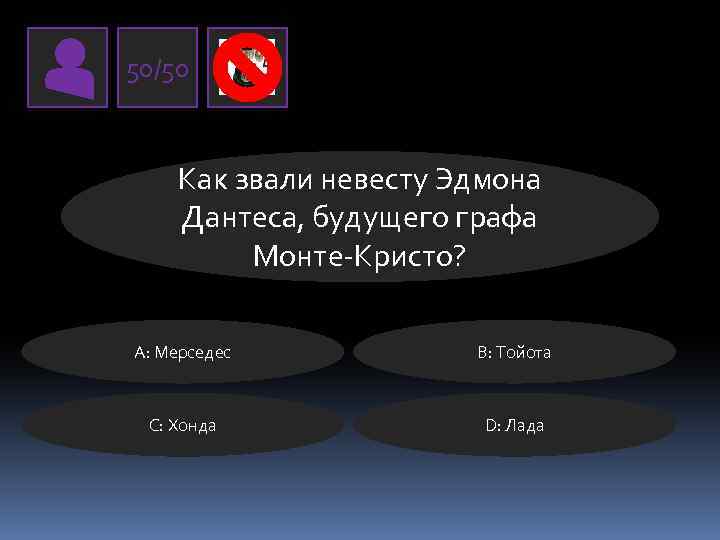 50/50

Как звали невесту Эдмона Дантеса, будущего графа Монте-Кристо?

A: Мерседес

B: Тойота

C: Хонда

D: Лада